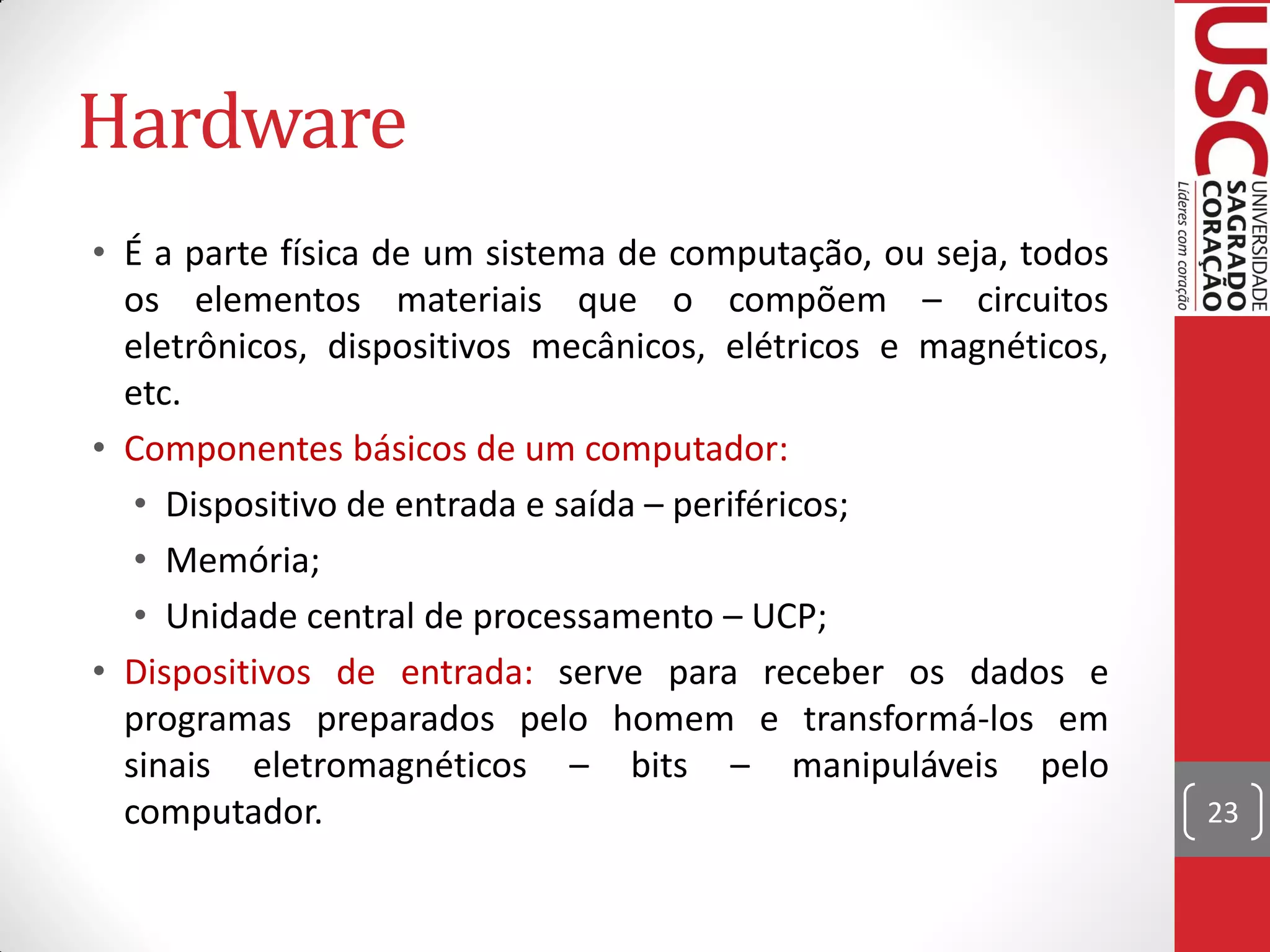 Hardware

• É a parte física de um sistema de computação, ou seja, todos os elementos materiais que o compõem – circuitos eletrônicos, dispositivos mecânicos, elétricos e magnéticos, etc.

• Componentes básicos de um computador:
  • Dispositivo de entrada e saída – periféricos;
  • Memória;
  • Unidade central de processamento – UCP;

• Dispositivos de entrada: serve para receber os dados e programas preparados pelo homem e transformá-los em sinais eletromagnéticos – bits – manipuláveis pelo computador.

USC
UNIVERSIDADE SAGRADO CORAÇÃO
Líderes com coração

23